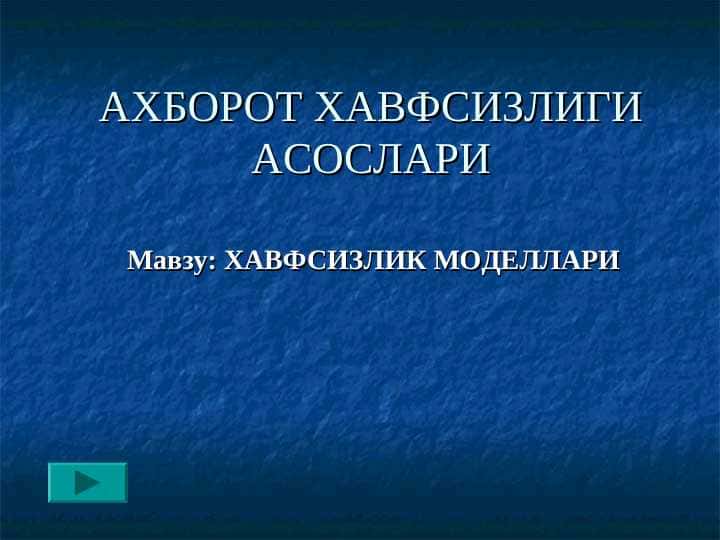 АХБОРОТ ХАВФСИЗЛИГИ АСОСЛАРИ

Мавзу: ХАВФСИЗЛИК МОДЕЛЛАРИ